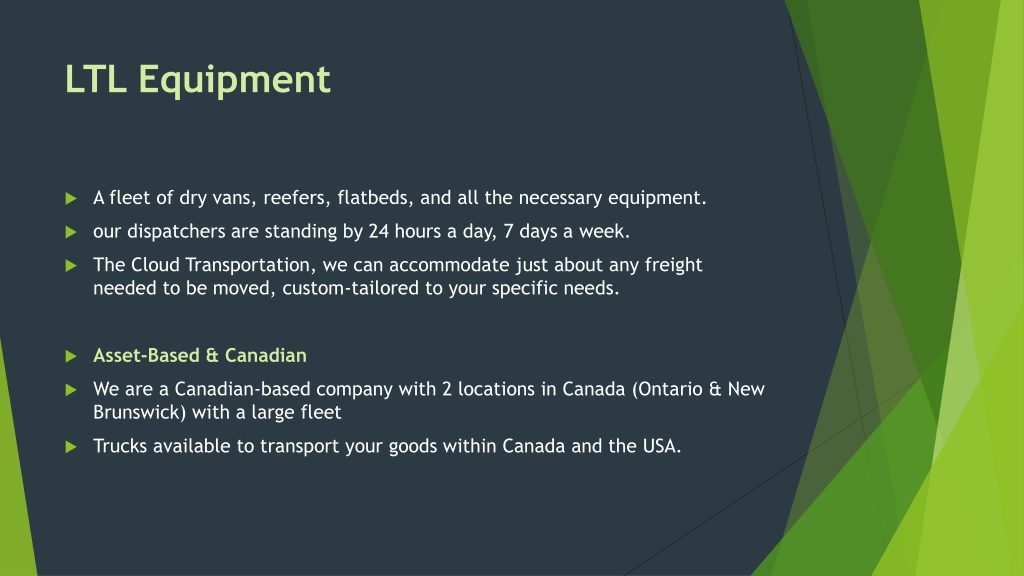 LTL Equipment

A fleet of dry vans, reefers, flatbeds, and all the necessary equipment.

our dispatchers are standing by 24 hours a day, 7 days a week.

The Cloud Transportation, we can accommodate just about any freight needed to be moved, custom-tailored to your specific needs.

Asset-Based & Canadian

We are a Canadian-based company with 2 locations in Canada (Ontario & New Brunswick) with a large fleet

Trucks available to transport your goods within Canada and the USA.